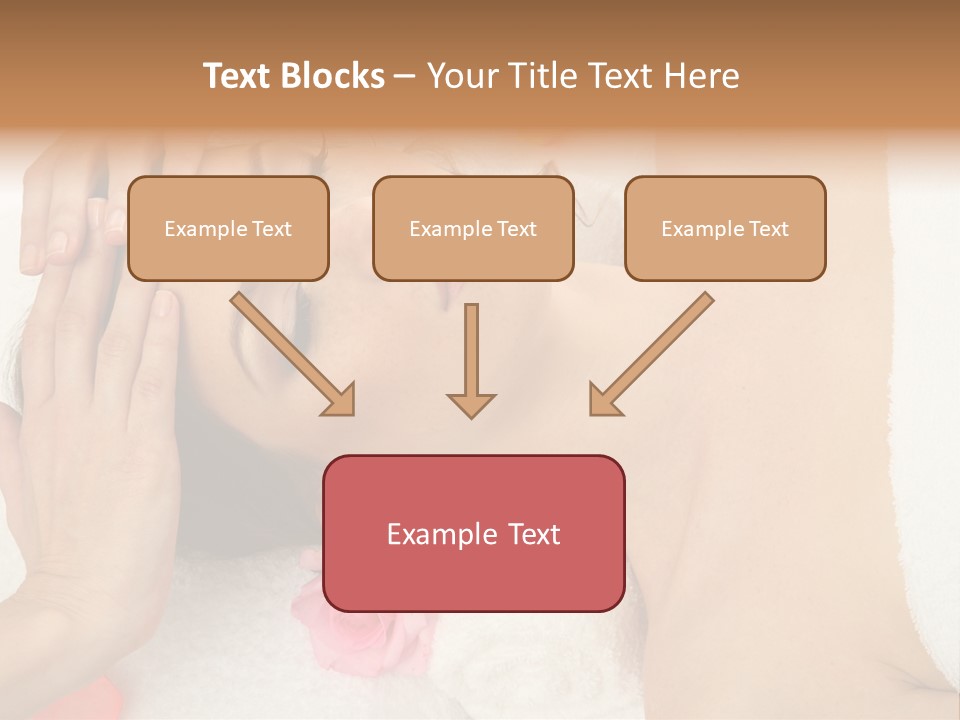 Text Blocks – Your Title Text Here

Example Text

Example Text

Example Text

Example Text